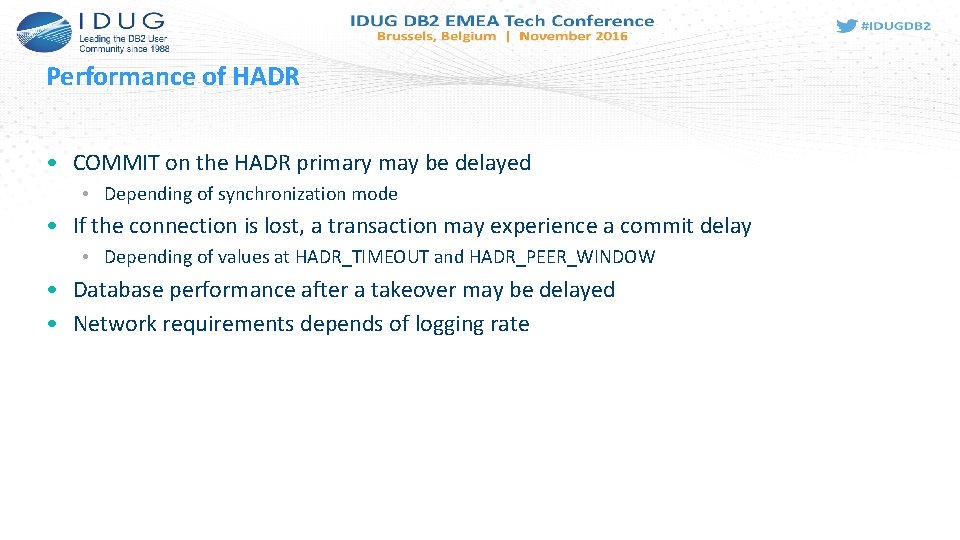 IDUG
Leading the DB2 User Community since 1988

IDUG DB2 EMEA Tech Conference
Brussels, Belgium | November 2016

#IDUGDB2

Performance of HADR

• COMMIT on the HADR primary may be delayed
  • Depending of synchronization mode
• If the connection is lost, a transaction may experience a commit delay
  • Depending of values at HADR_TIMEOUT and HADR_PEER_WINDOW
• Database performance after a takeover may be delayed
• Network requirements depends of logging rate